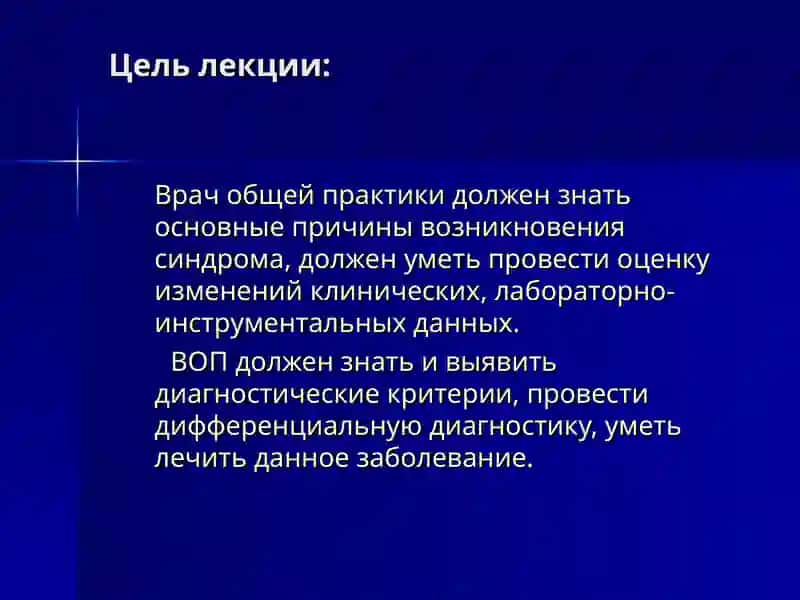 Цель лекции:

Врач общей практики должен знать основные причины возникновения синдрома, должен уметь провести оценку изменений клинических, лабораторно-инструментальных данных.

ВОП должен знать и выявить диагностические критерии, провести дифференциальную диагностику, уметь лечить данное заболевание.